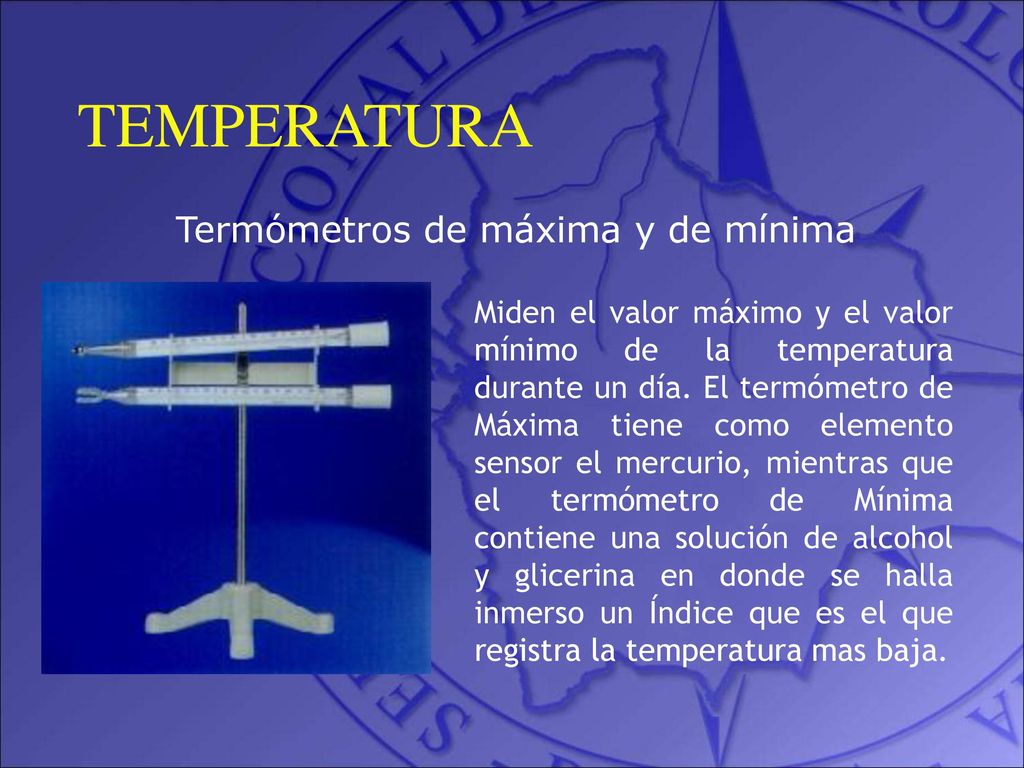 TEMPERATURA

Termómetros de máxima y de mínima

Miden el valor máximo y el valor mínimo de la temperatura durante un día. El termómetro de Máxima tiene como elemento sensor el mercurio, mientras que el termómetro de Mínima contiene una solución de alcohol y glicerina en donde se halla inmerso un Índice que es el que registra la temperatura mas baja.